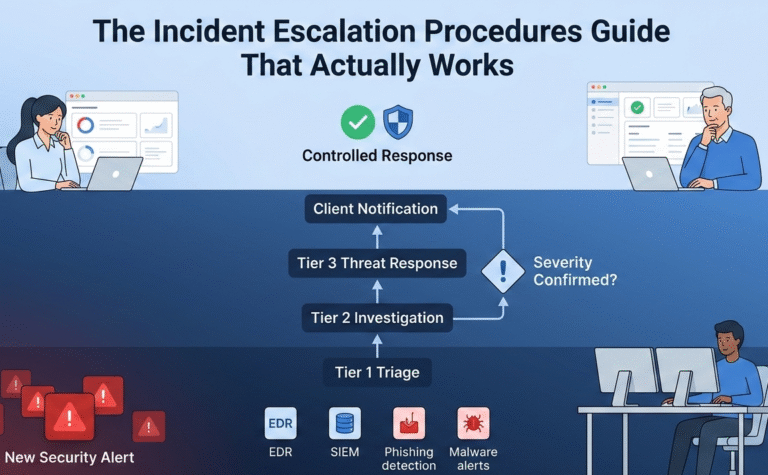 The Incident Escalation Procedures Guide That Actually Works

Controlled Response

Client Notification

Tier 3 Threat Response

Severity Confirmed?

Tier 2 Investigation

Tier 1 Triage

New Security Alert

EDR

EDR

SIEM

Phishing detection

Malware alerts